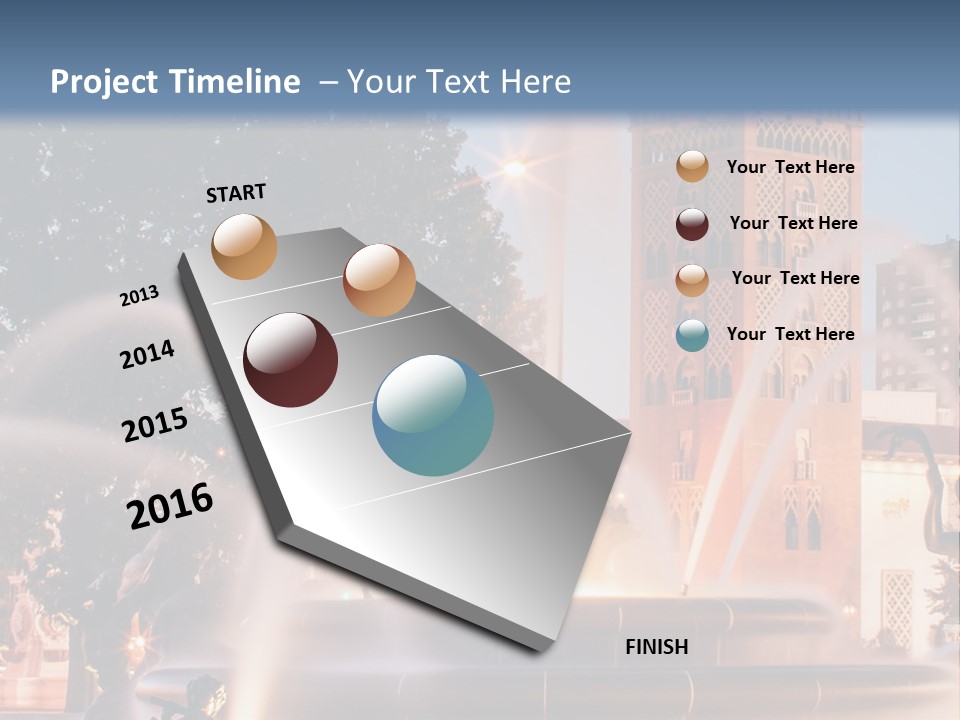 Project Timeline – Your Text Here

START

2013

2014

2015

2016

FINISH

Your Text Here

Your Text Here

Your Text Here

Your Text Here